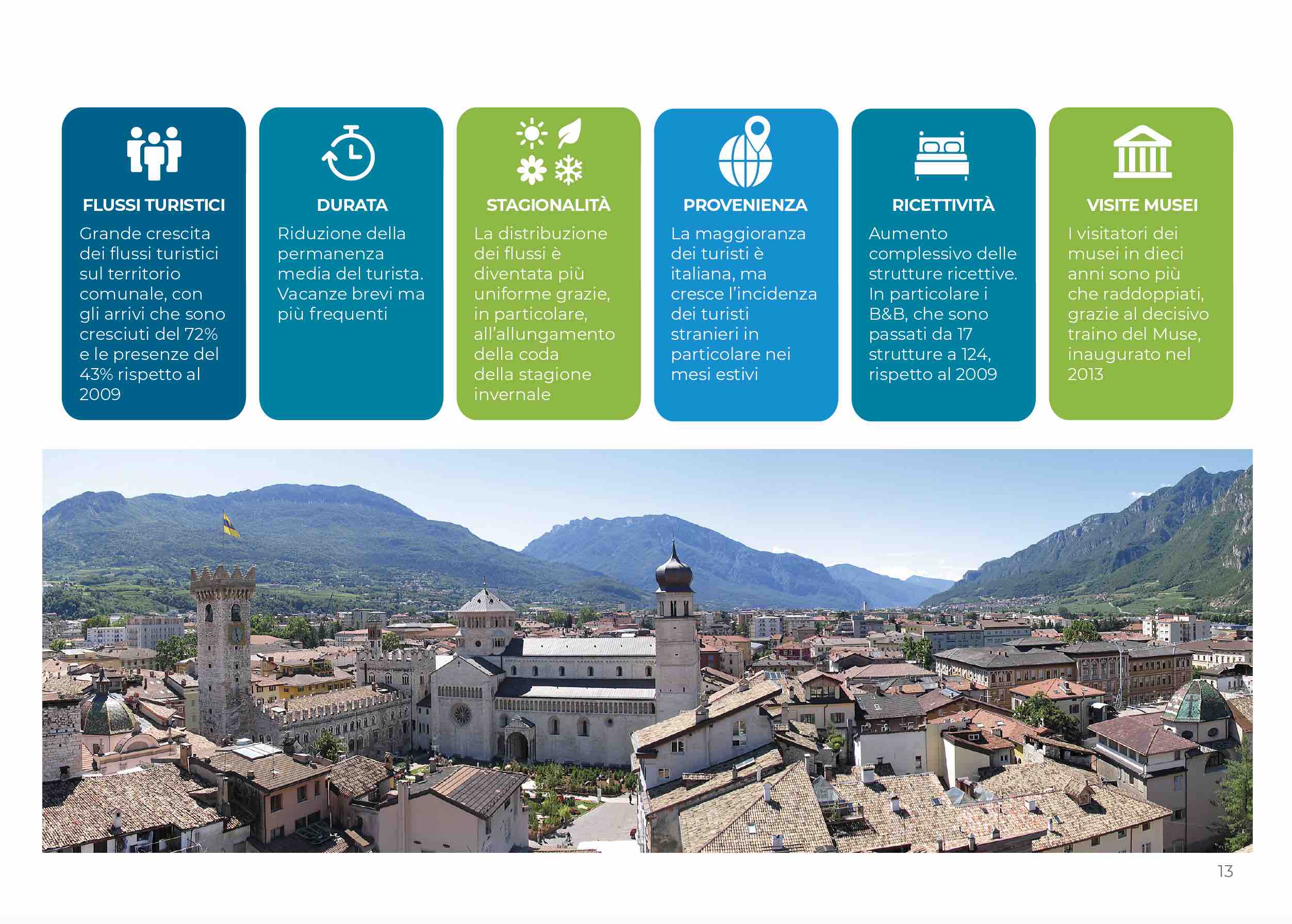 FLUSSI TURISTICI
Grande crescita dei flussi turistici sul territorio comunale, con gli arrivi che sono cresciuti del 72% e le presenze del 43% rispetto al 2009

DURATA
Riduzione della permanenza media del turista. Vacanze brevi ma più frequenti

STAGIONALITÀ
La distribuzione dei flussi è diventata più uniforme grazie, in particolare, all'allungamento della coda della stagione invernale

PROVENIENZA
La maggioranza dei turisti è italiana, ma cresce l'incidenza dei turisti stranieri in particolare nei mesi estivi

RICETTIVITÀ
Aumento complessivo delle strutture ricettive. In particolare i B&B, che sono passati da 17 strutture a 124, rispetto al 2009

VISITE MUSEI
I visitatori dei musei in dieci anni sono più che raddoppiati, grazie al decisivo traino del Muse, inaugurato nel 2013

13